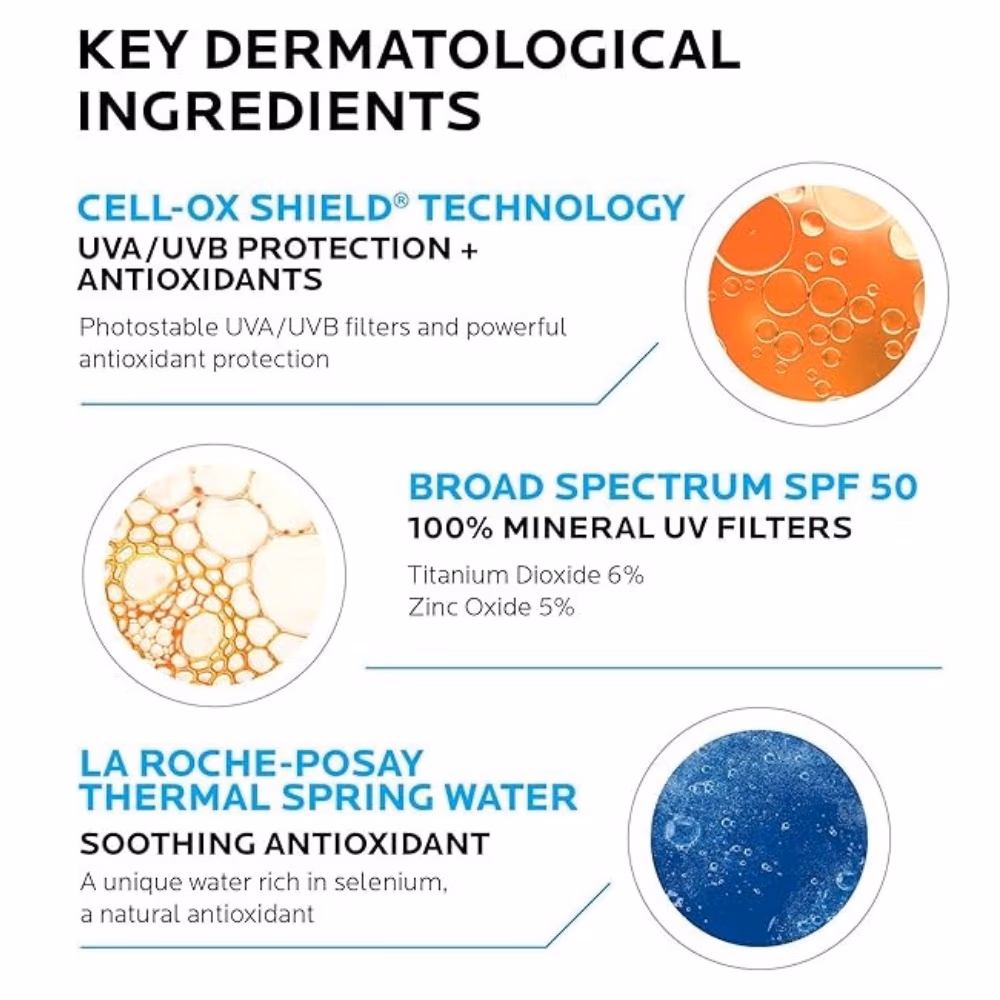 KEY DERMATOLOGICAL INGREDIENTS

CELL-OX SHIELD® TECHNOLOGY
UVA/UVB PROTECTION + ANTIOXIDANTS
Photostable UVA/UVB filters and powerful antioxidant protection

BROAD SPECTRUM SPF 50
100% MINERAL UV FILTERS
Titanium Dioxide 6%
Zinc Oxide 5%

LA ROCHE-POSAY THERMAL SPRING WATER
SOOTHING ANTIOXIDANT
A unique water rich in selenium, a natural antioxidant